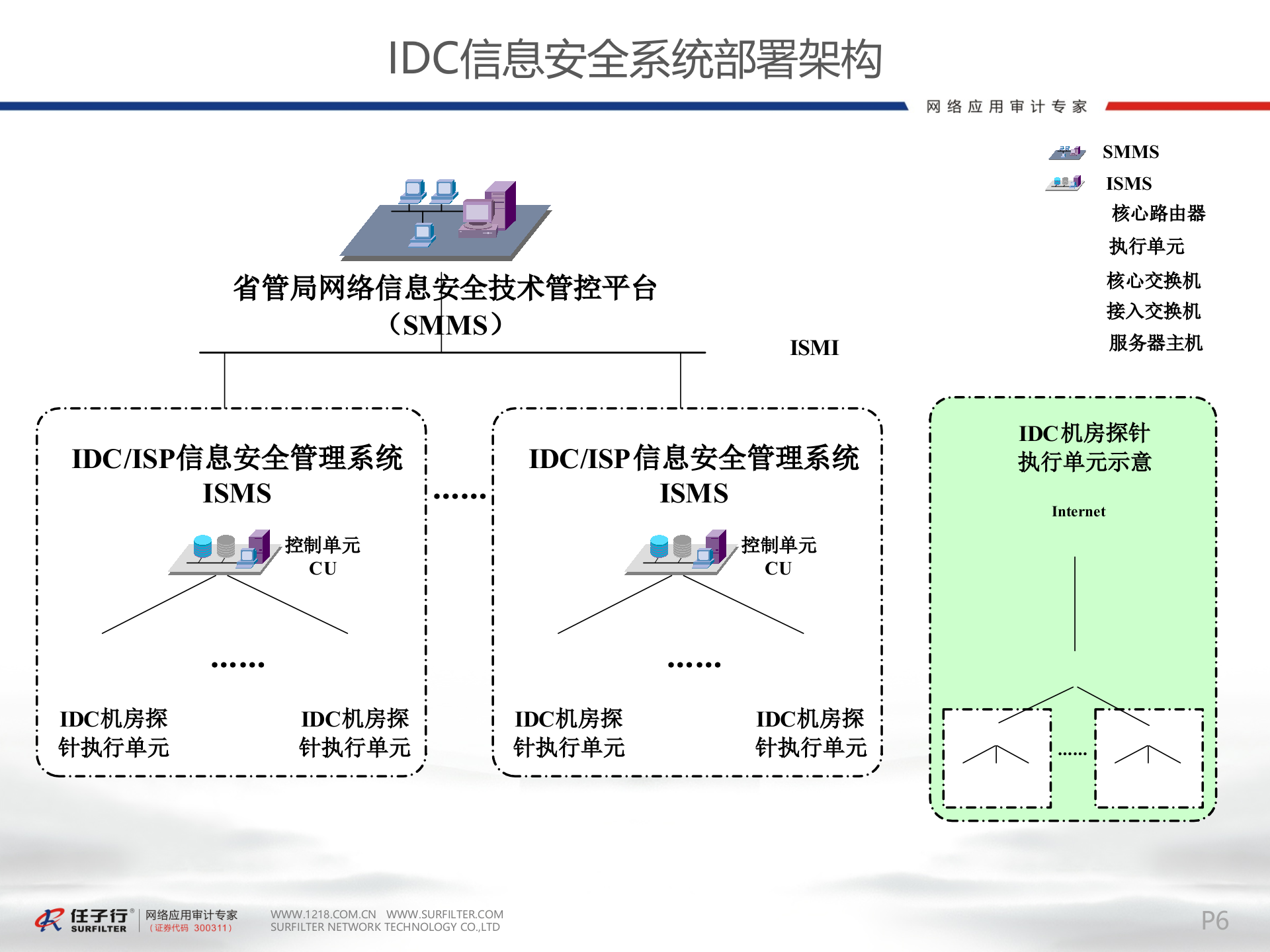 IDC信息安全系统部署架构

网络应用审计专家

SMMS
ISMS
核心路由器
执行单元
核心交换机
接入交换机
服务器主机

省管局网络信息安全技术管控平台
（SMMS）

ISMI

IDC/ISP信息安全管理系统
ISMS

控制单元
CU

……

IDC机房探针执行单元

IDC机房探针执行单元

……

IDC/ISP信息安全管理系统
ISMS

控制单元
CU

……

IDC机房探针执行单元

IDC机房探针执行单元

IDC机房探针
执行单元示意

Internet

……

任子行 SURFILTER 网络应用审计专家 （证券代码 300311）
WWW.1218.COM.CN WWW.SURFILTER.COM
SURFILTER NETWORK TECHNOLOGY CO.,LTD

P6